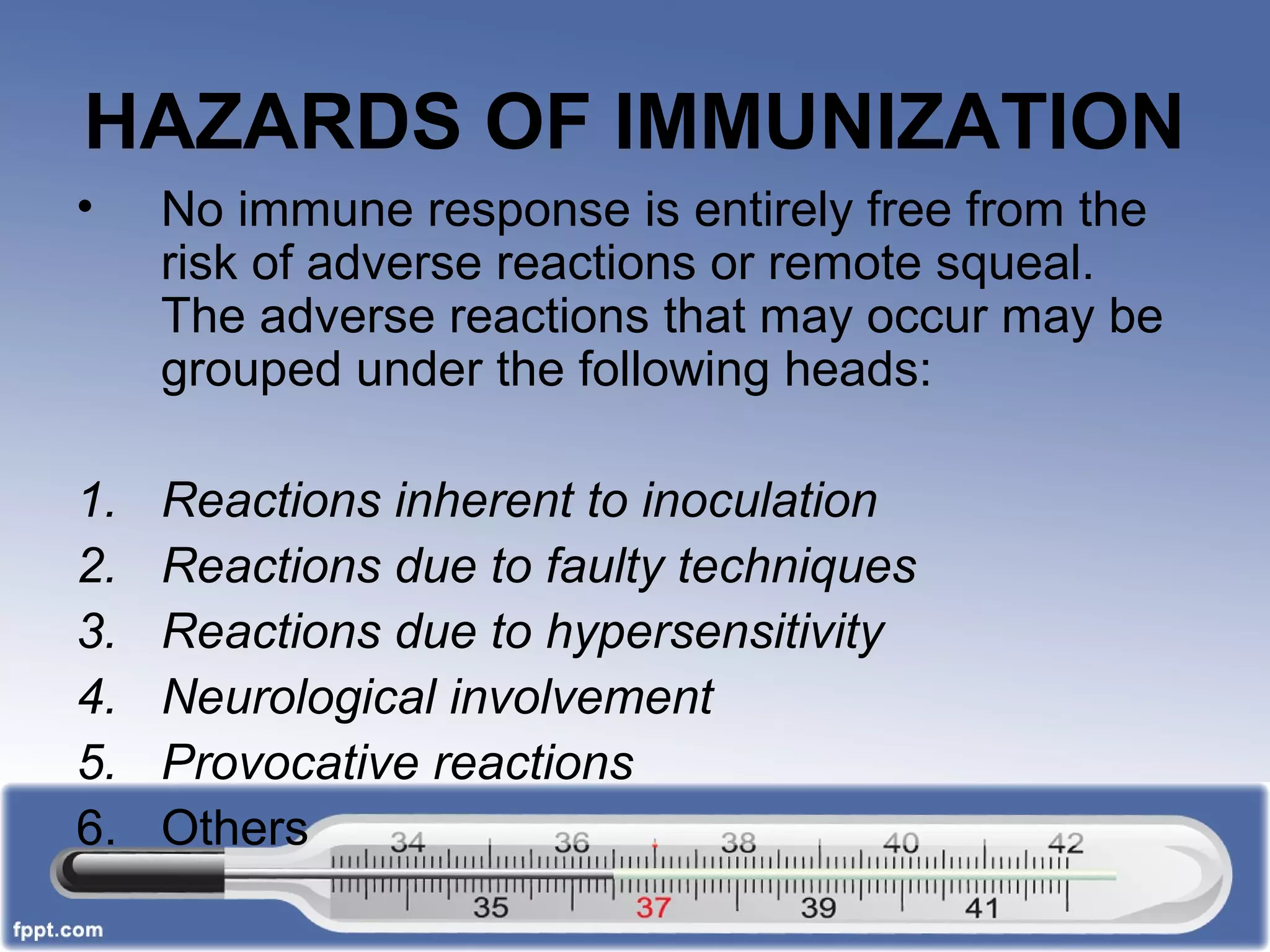 HAZARDS OF IMMUNIZATION

• No immune response is entirely free from the risk of adverse reactions or remote squeal. The adverse reactions that may occur may be grouped under the following heads:

1. Reactions inherent to inoculation
2. Reactions due to faulty techniques
3. Reactions due to hypersensitivity
4. Neurological involvement
5. Provocative reactions
6. Others

34 36 38 40 42
35 37 39 41

fppt.com